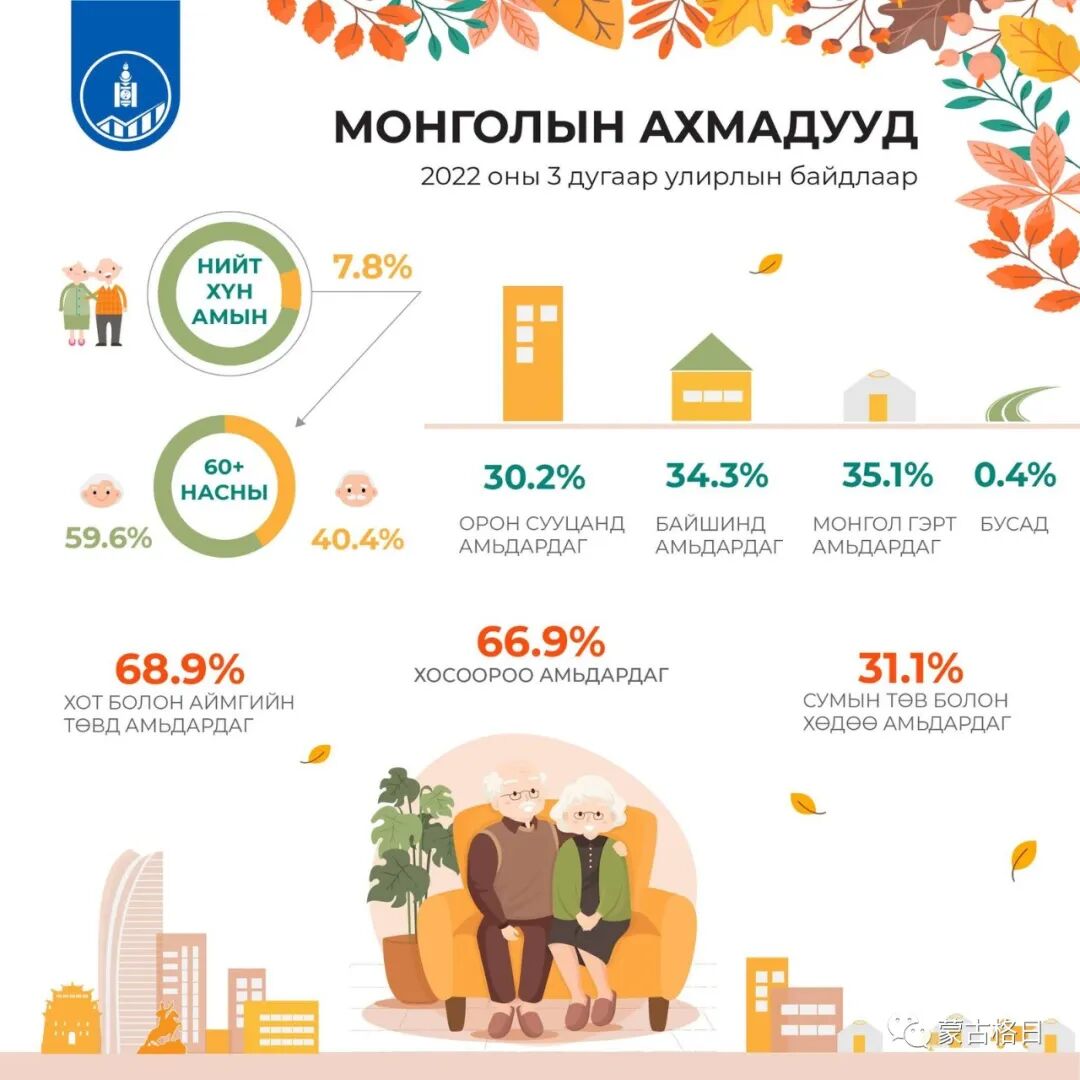 МОНГОЛЫН АХМАДУУД

2022 оны 3 дугаар улирлын байдлаар

НИЙТ ХҮН АМЫН

7.8%

60+ НАСНЫ

59.6%

40.4%

30.2%
ОРОН СУУЦАНД АМЬДАРДАГ

34.3%
БАЙШИНД АМЬДАРДАГ

35.1%
МОНГОЛ ГЭРТ АМЬДАРДАГ

0.4%
БУСАД

68.9%
ХОТ БОЛОН АЙМГИЙН ТӨВД АМЬДАРДАГ

66.9%
ХОСООРОО АМЬДАРДАГ

31.1%
СУМЫН ТӨВ БОЛОН ХӨДӨӨ АМЬДАРДАГ

蒙古格日